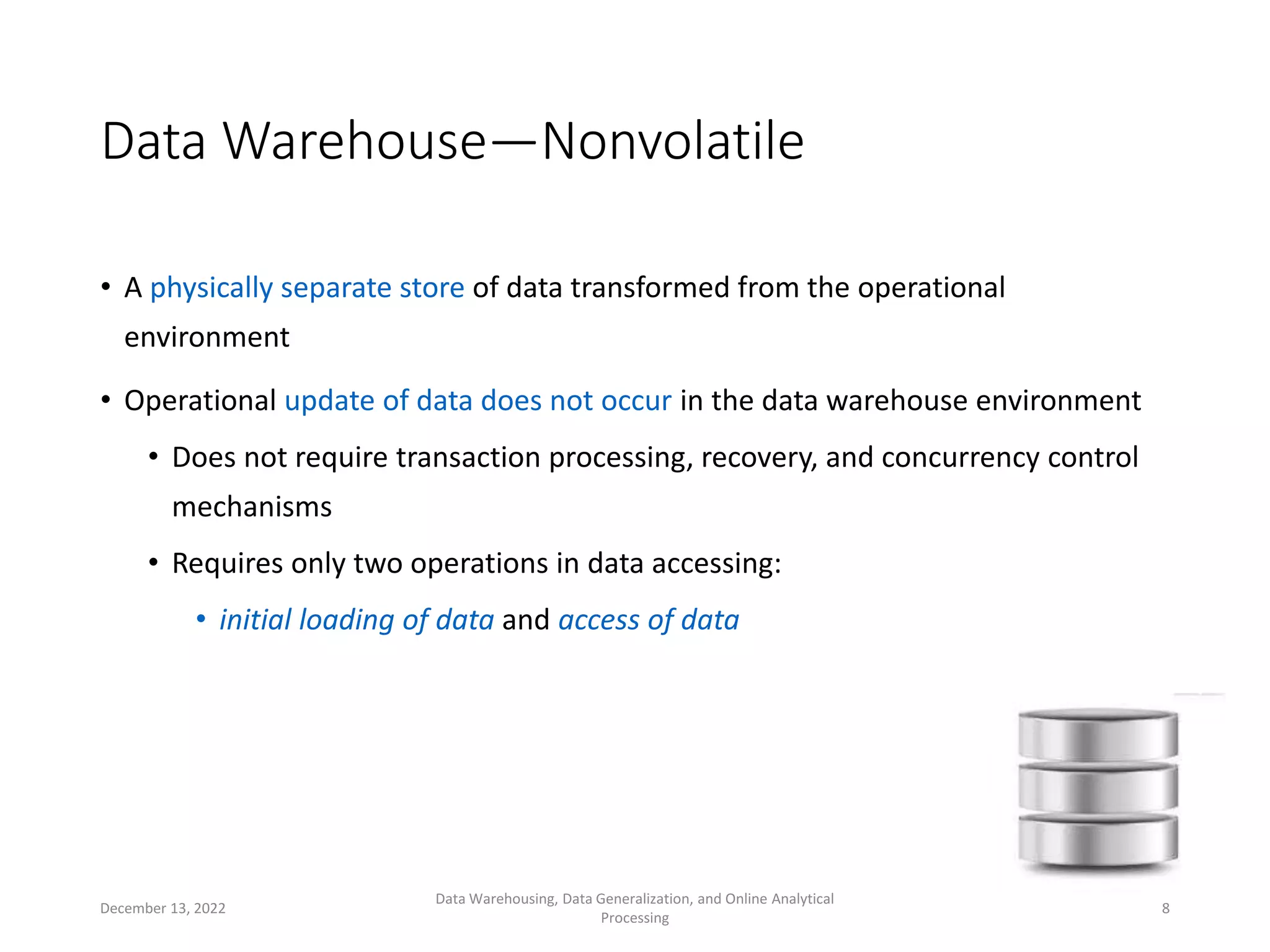 Data Warehouse—Nonvolatile

• A physically separate store of data transformed from the operational environment

• Operational update of data does not occur in the data warehouse environment

• Does not require transaction processing, recovery, and concurrency control mechanisms

• Requires only two operations in data accessing:

• initial loading of data and access of data

December 13, 2022

Data Warehousing, Data Generalization, and Online Analytical Processing

8